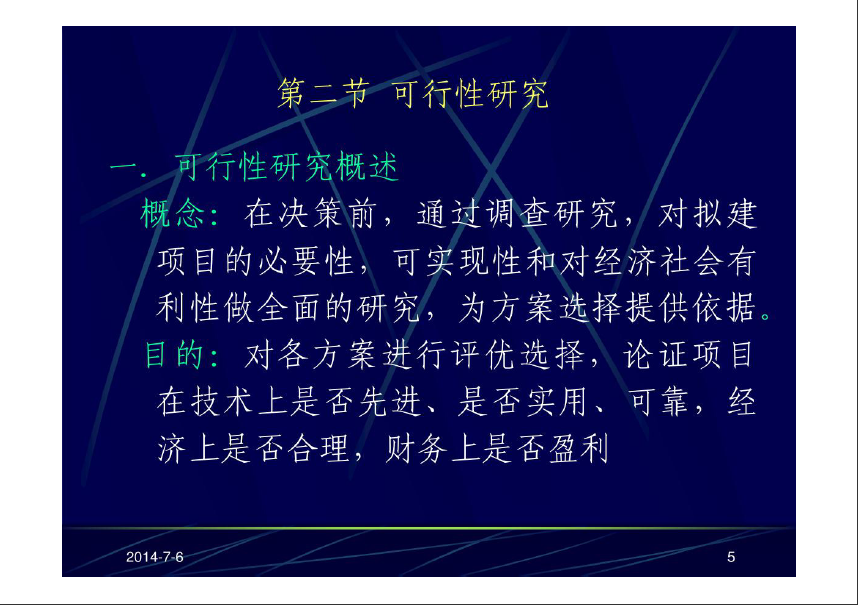 第二节 可行性研究

一. 可行性研究概述

概念：在决策前，通过调查研究，对拟建项目的必要性，可实现性和对经济社会有利性做全面的研究，为方案选择提供依据。

目的：对各方案进行评优选择，论证项目在技术上是否先进、是否实用、可靠，经济上是否合理，财务上是否盈利

2014-7-6

5